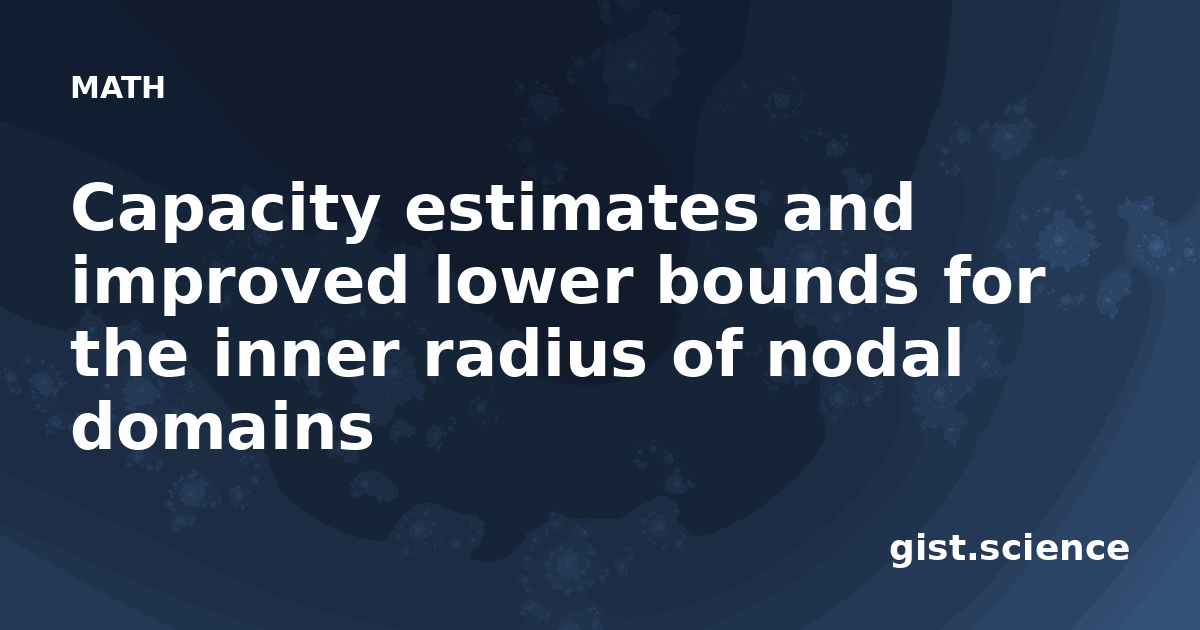 MATH

Capacity estimates and improved lower bounds for the inner radius of nodal domains

gist.science